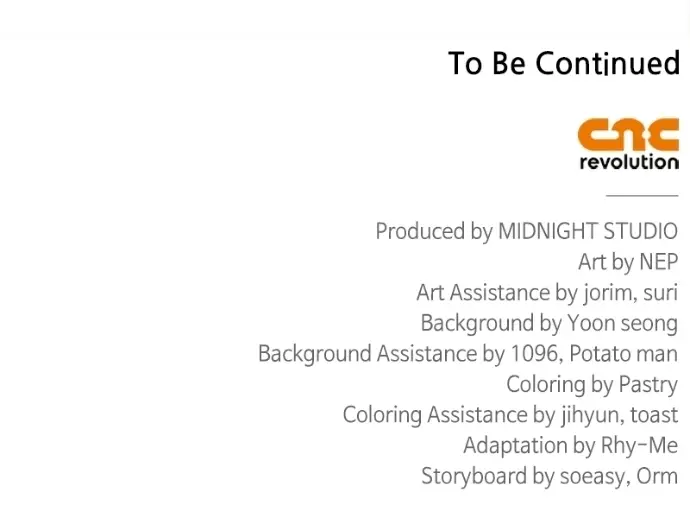 To Be Continued

cnc
revolution

Produced by MIDNIGHT STUDIO
Art by NEP
Art Assistance by jorim, suri
Background by Yoon seong
Background Assistance by 1096, Potato man
Coloring by Pastry
Coloring Assistance by jihyun, toast
Adaptation by Rhy-Me
Storyboard by soeasy, Orm